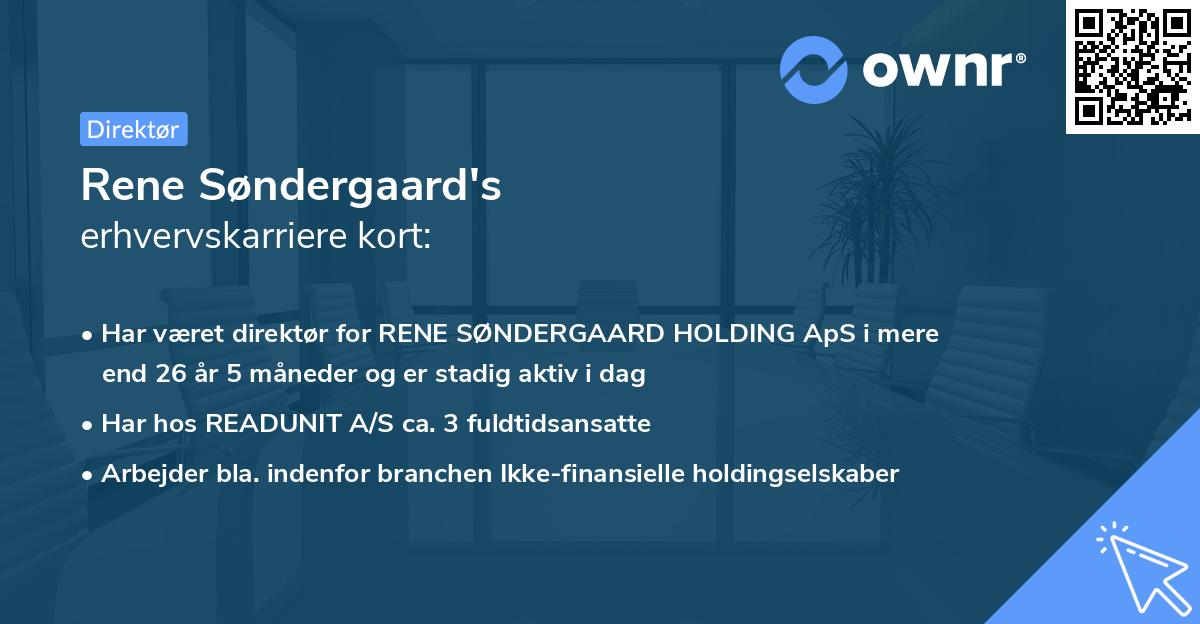 ownr®

Direktør

Rene Søndergaard's
erhvervskarriere kort:

• Har været direktør for RENE SØNDERGAARD HOLDING ApS i mere end 26 år 5 måneder og er stadig aktiv i dag

• Har hos READUNIT A/S ca. 3 fuldtidsansatte

• Arbejder bla. indenfor branchen Ikke-finansielle holdingselskaber